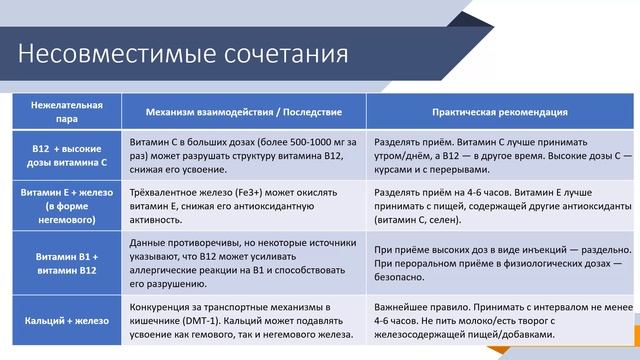 Несовместимые сочетания

| Нежелательная пара | Механизм взаимодействия / Последствие | Практическая рекомендация |
|---|---|---|
| B12 + высокие дозы витамина С | Витамин С в больших дозах (более 500-1000 мг за раз) может разрушать структуру витамина B12, снижая его усвоение. | Разделять приём. Витамин С лучше принимать утром/днём, а B12 — в другое время. Высокие дозы С — курсами и с перерывами. |
| Витамин Е + железо (в форме негемового) | Трёхвалентное железо (Fe3+) может окислять витамин Е, снижая его антиоксидантную активность. | Разделять приём на 4-6 часов. Витамин Е лучше принимать с пищей, содержащей другие антиоксиданты (витамин С, селен). |
| Витамин B1 + витамин B12 | Данные противоречивы, но некоторые источники указывают, что B12 может усиливать аллергические реакции на B1 и способствовать его разрушению. | При приёме высоких доз в виде инъекций — раздельно. При пероральном приёме в физиологических дозах — безопасно. |
| Кальций + железо | Конкуренция за транспортные механизмы в кишечнике (DMT-1). Кальций может подавлять усвоение как гемового, так и негемового железа. | Важнейшее правило. Принимать с интервалом не менее 4-6 часов. Не пить молоко/есть творог с железосодержащей пищей/добавками. |